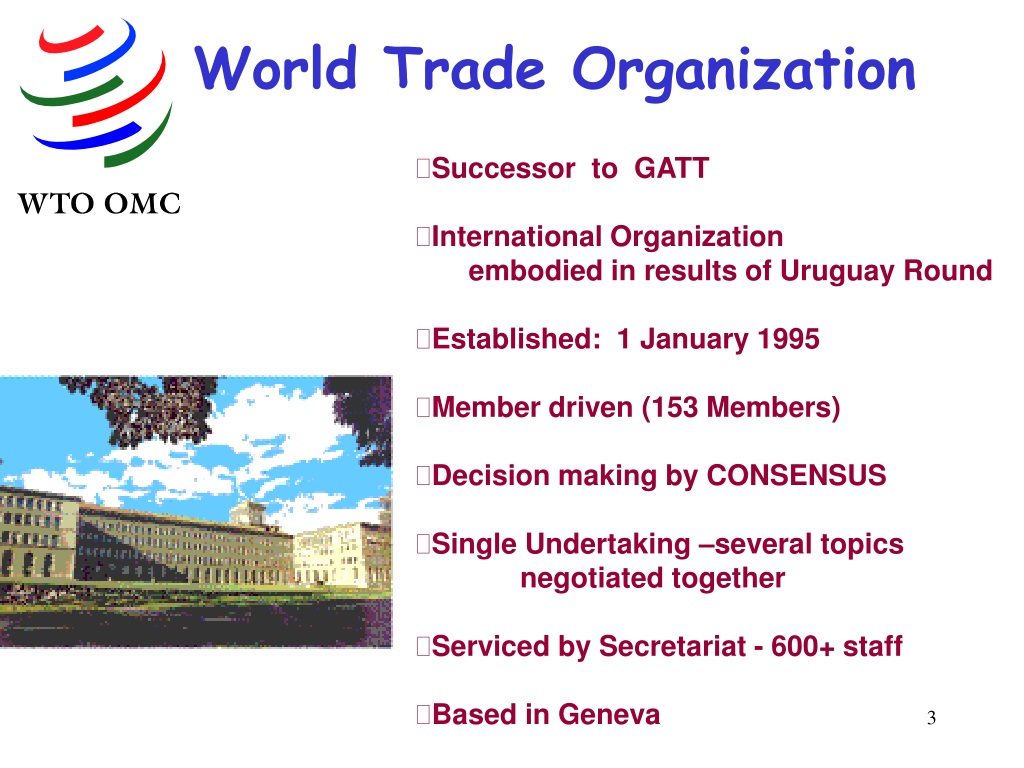 World Trade Organization

WTO OMC

Successor to GATT

International Organization embodied in results of Uruguay Round

Established: 1 January 1995

Member driven (153 Members)

Decision making by CONSENSUS

Single Undertaking –several topics negotiated together

Serviced by Secretariat - 600+ staff

Based in Geneva

3